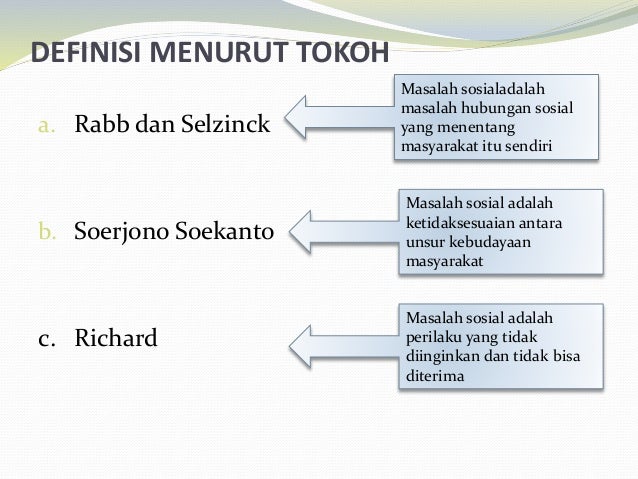 DEFINISI MENURUT TOKOH

a. Rabb dan Selzinck

Masalah sosialadalah masalah hubungan sosial yang menentang masyarakat itu sendiri

b. Soerjono Soekanto

Masalah sosial adalah ketidaksesuaian antara unsur kebudayaan masyarakat

c. Richard

Masalah sosial adalah perilaku yang tidak diinginkan dan tidak bisa diterima